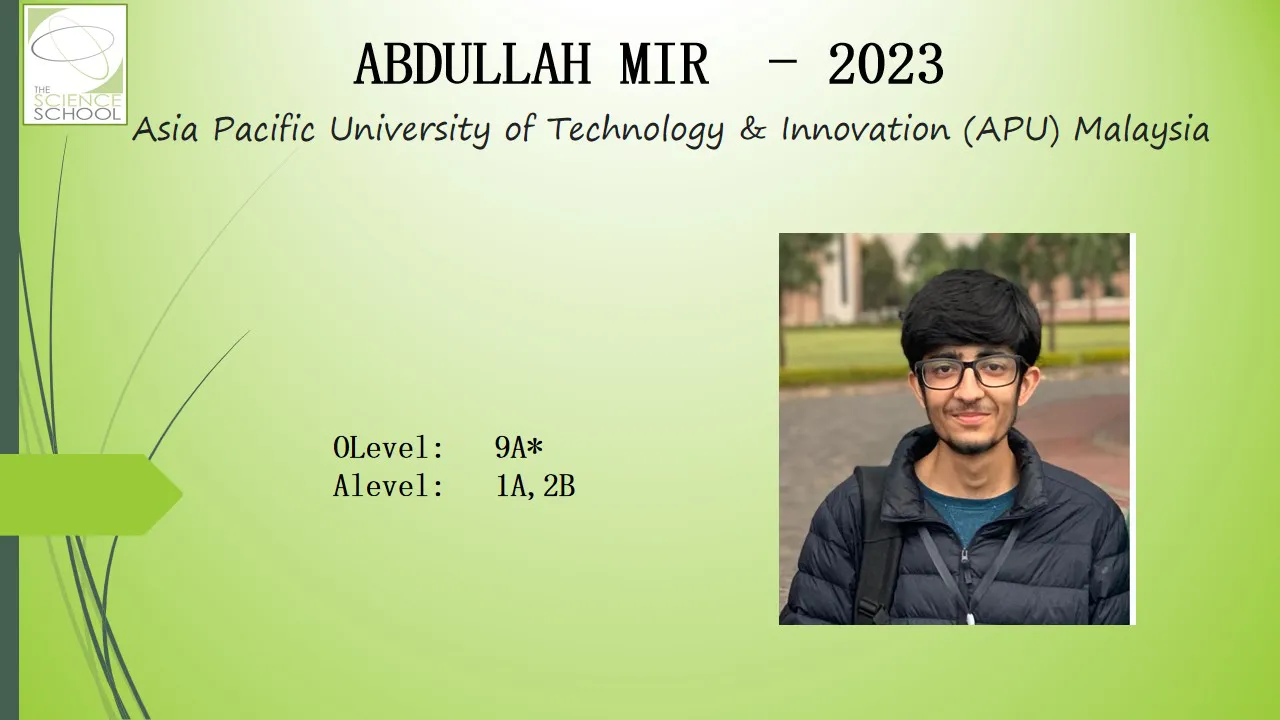 THE SCIENCE SCHOOL

ABDULLAH MIR - 2023

Asia Pacific University of Technology & Innovation (APU) Malaysia

OLevel: 9A*
Alevel: 1A,2B